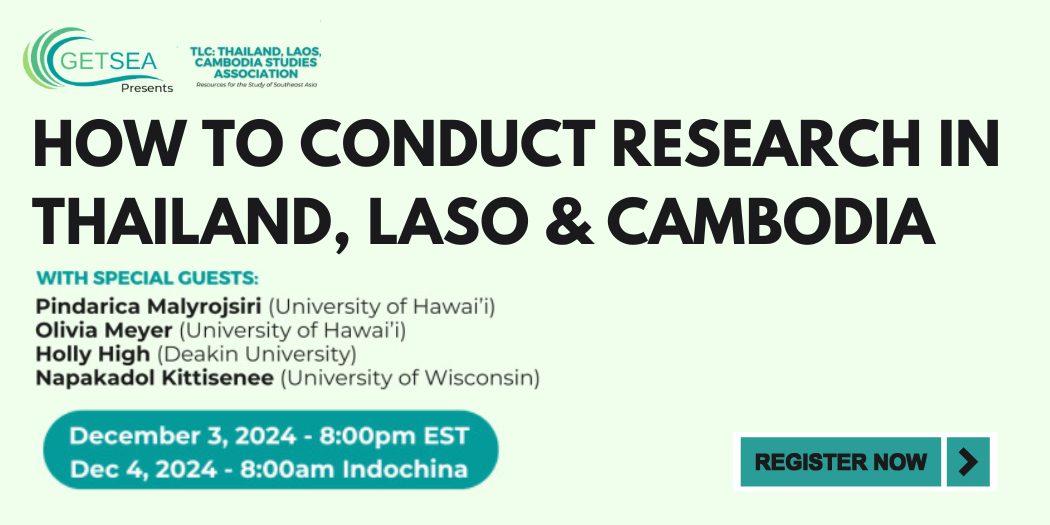 GETSEA
Presents

TLC: THAILAND, LAOS, CAMBODIA STUDIES ASSOCIATION
Resources for the Study of Southeast Asia

HOW TO CONDUCT RESEARCH IN THAILAND, LASO & CAMBODIA

WITH SPECIAL GUESTS:
Pindarica Malyrojsiri (University of Hawai'i)
Olivia Meyer (University of Hawai'i)
Holly High (Deakin University)
Napakadol Kittisenee (University of Wisconsin)

December 3, 2024 - 8:00pm EST
Dec 4, 2024 - 8:00am Indochina

REGISTER NOW